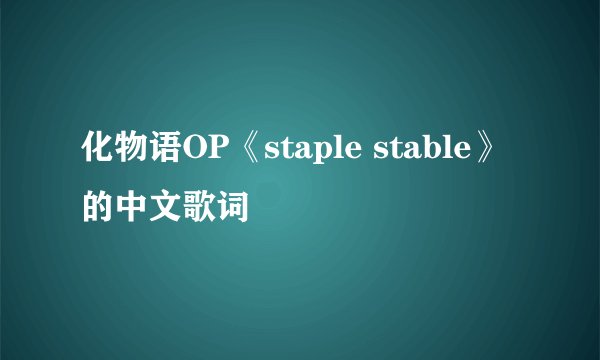 化物语OP《staple stable》的中文歌词